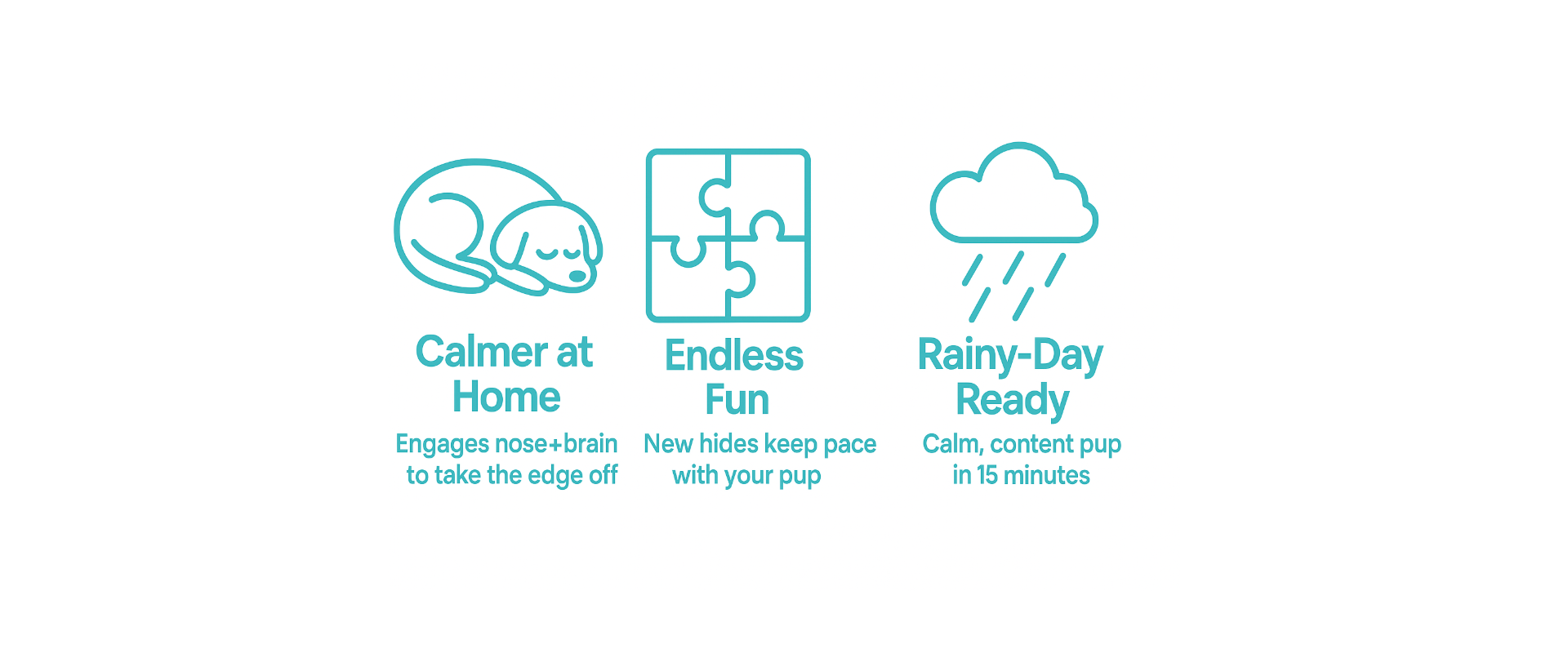 Calmer at Home

Engages nose+brain to take the edge off

Endless Fun

New hides keep pace with your pup

Rainy-Day Ready

Calm, content pup in 15 minutes